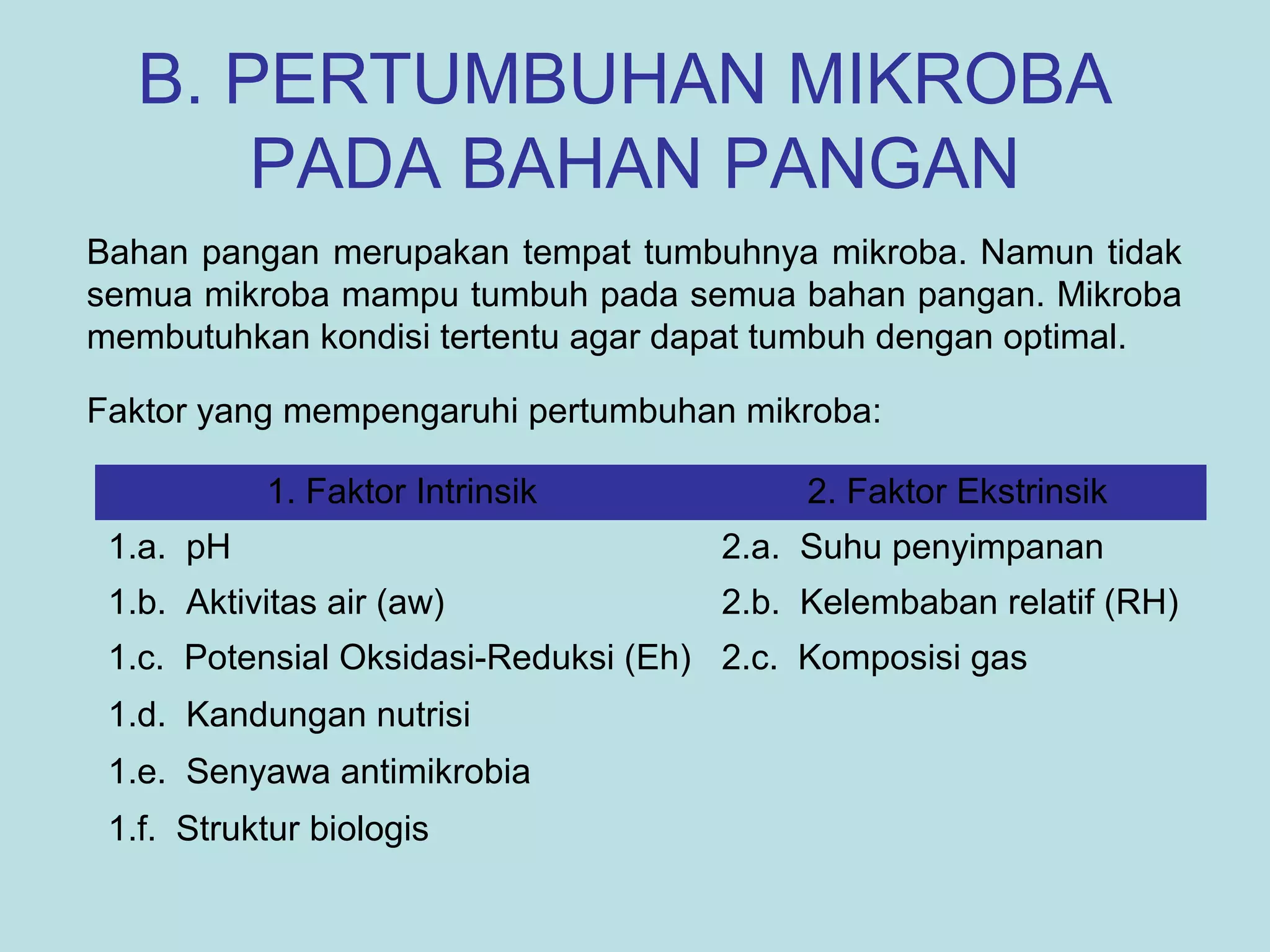 B. PERTUMBUHAN MIKROBA PADA BAHAN PANGAN

Bahan pangan merupakan tempat tumbuhnya mikroba. Namun tidak semua mikroba mampu tumbuh pada semua bahan pangan. Mikroba membutuhkan kondisi tertentu agar dapat tumbuh dengan optimal.

Faktor yang mempengaruhi pertumbuhan mikroba:

| 1. Faktor Intrinsik | 2. Faktor Ekstrinsik |
|---|---|
| 1.a. pH | 2.a. Suhu penyimpanan |
| 1.b. Aktivitas air (aw) | 2.b. Kelembaban relatif (RH) |
| 1.c. Potensial Oksidasi-Reduksi (Eh) | 2.c. Komposisi gas |
| 1.d. Kandungan nutrisi | |
| 1.e. Senyawa antimikrobia | |
| 1.f. Struktur biologis | |